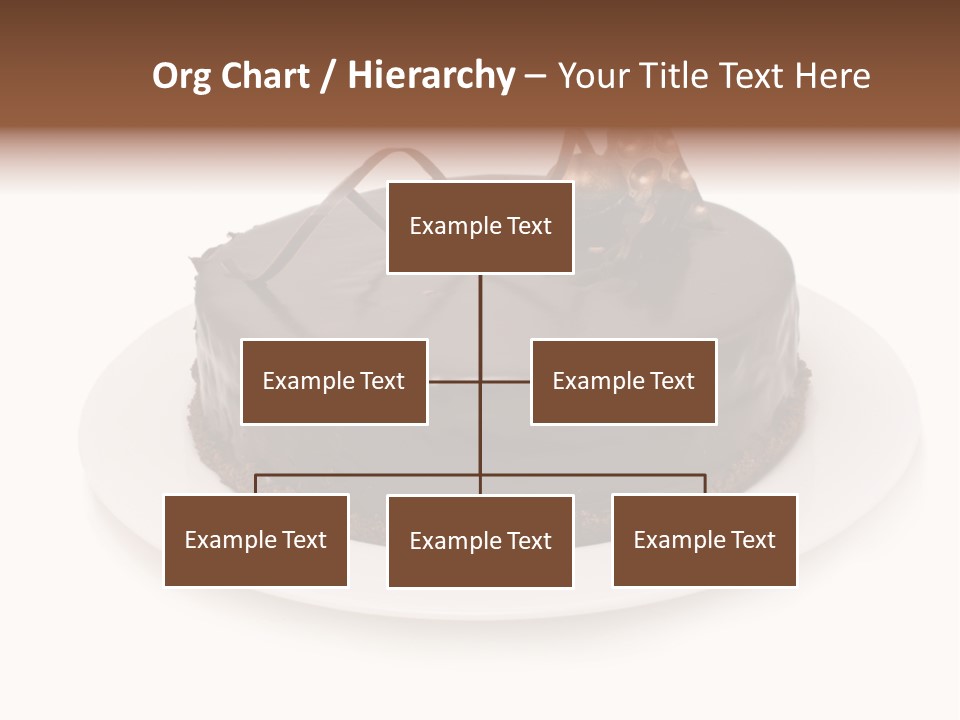 Org Chart / Hierarchy – Your Title Text Here

Example Text

Example Text

Example Text

Example Text

Example Text

Example Text